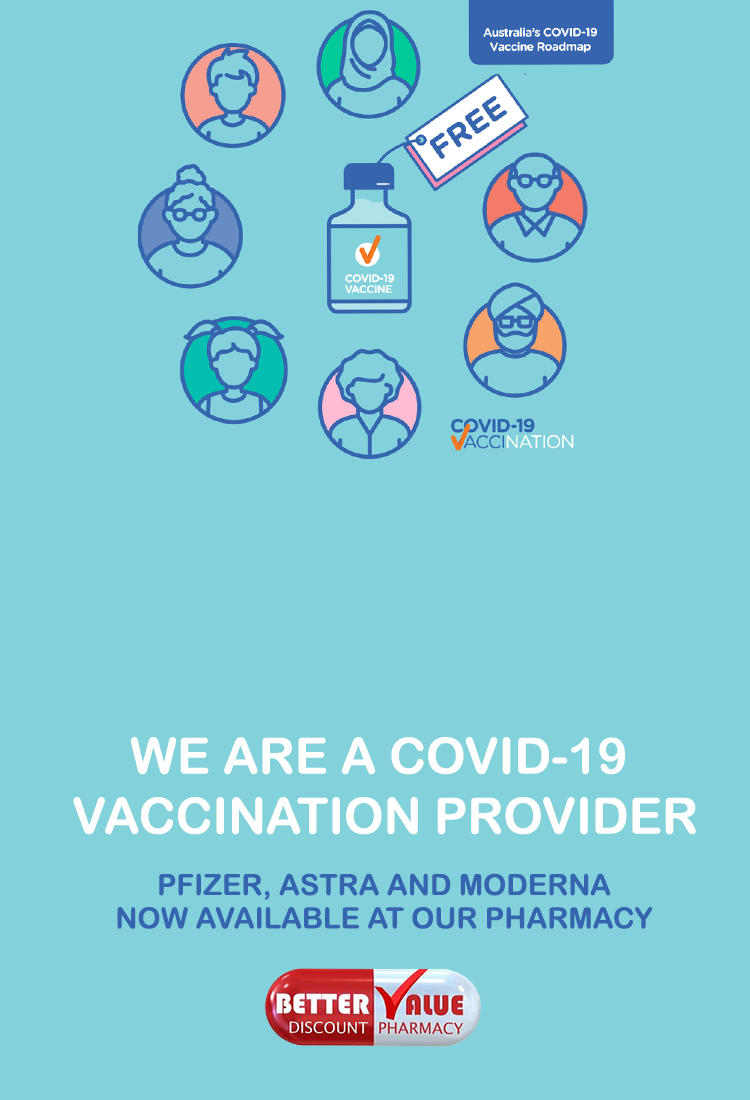 Australia's COVID-19 Vaccine Roadmap

FREE

COVID-19 VACCINE

COVID-19 VACCINATION

WE ARE A COVID-19 VACCINATION PROVIDER

PFIZER, ASTRA AND MODERNA NOW AVAILABLE AT OUR PHARMACY

BETTER VALUE
DISCOUNT PHARMACY